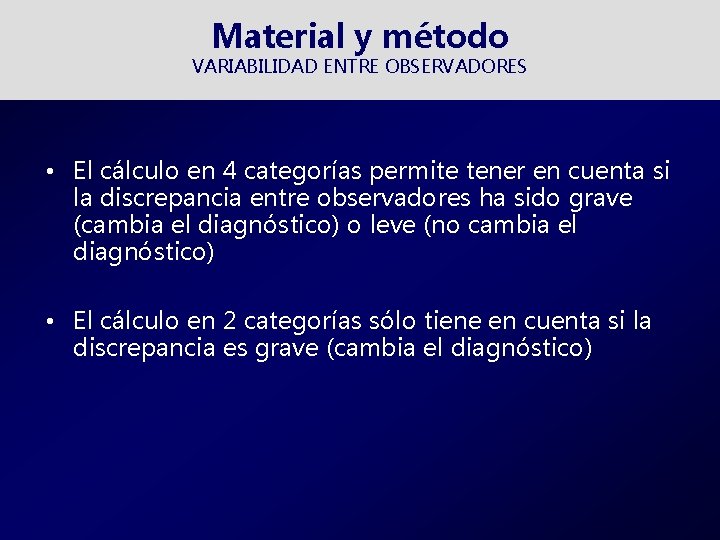 Material y método
VARIABILIDAD ENTRE OBSERVADORES

• El cálculo en 4 categorías permite tener en cuenta si la discrepancia entre observadores ha sido grave (cambia el diagnóstico) o leve (no cambia el diagnóstico)

• El cálculo en 2 categorías sólo tiene en cuenta si la discrepancia es grave (cambia el diagnóstico)